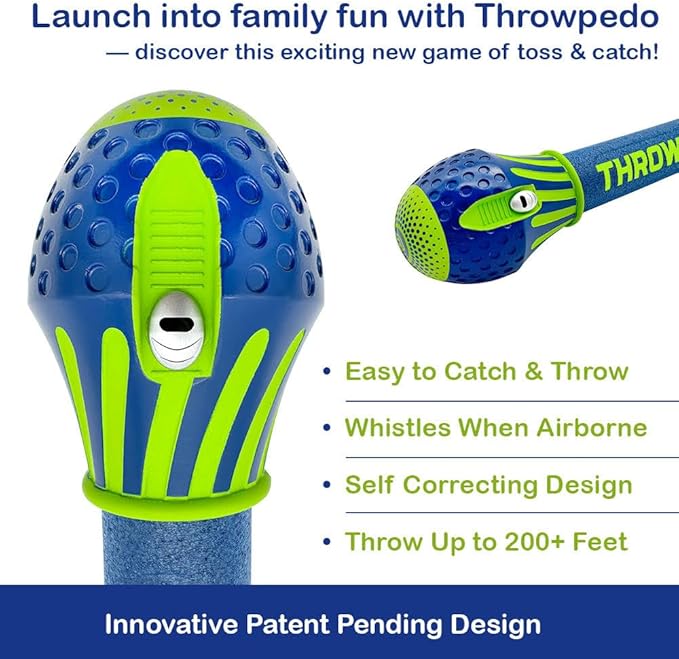 Launch into family fun with Throwpedo
— discover this exciting new game of toss & catch!

THROW

• Easy to Catch & Throw
• Whistles When Airborne
• Self Correcting Design
• Throw Up to 200+ Feet

Innovative Patent Pending Design